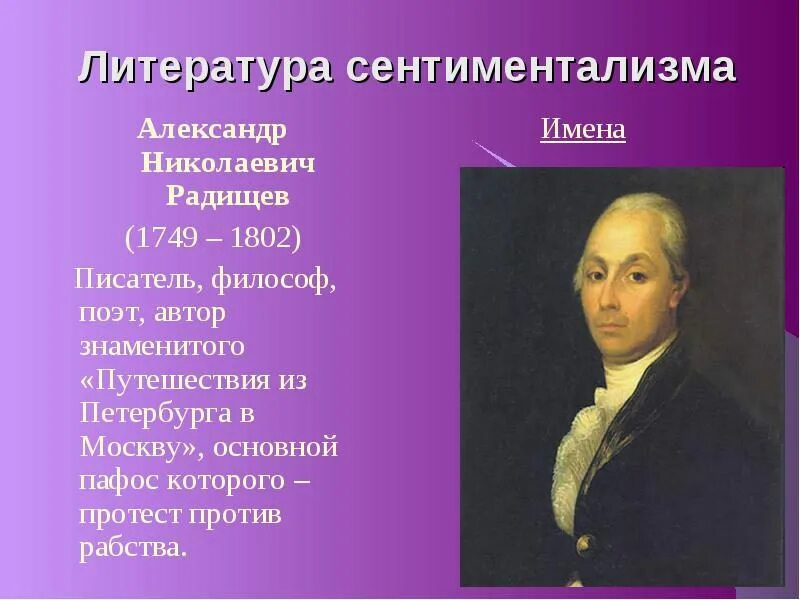 Литература сентиментализма

Александр Николаевич Радищев

(1749 – 1802)

Писатель, философ, поэт, автор знаменитого «Путешествия из Петербурга в Москву», основной пафос которого – протест против рабства.

Имена